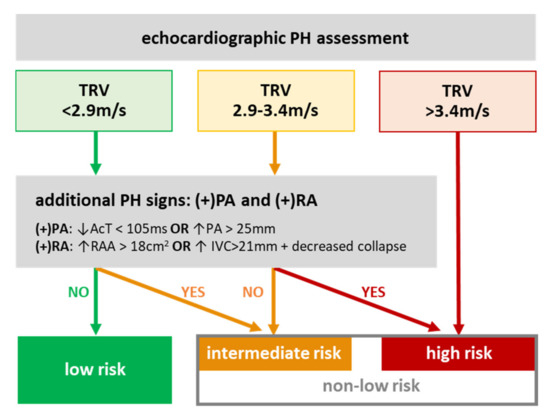 echocardiographic PH assessment

TRV
<2.9m/s

TRV
2.9-3.4m/s

TRV
>3.4m/s

additional PH signs: (+)PA and (+)RA

(+)PA: ↓AcT < 105ms OR ↑PA > 25mm
(+)RA: ↑RAA > 18cm$^2$ OR ↑ IVC>21mm + decreased collapse

NO

YES

NO

YES

low risk

intermediate risk

high risk

non-low risk